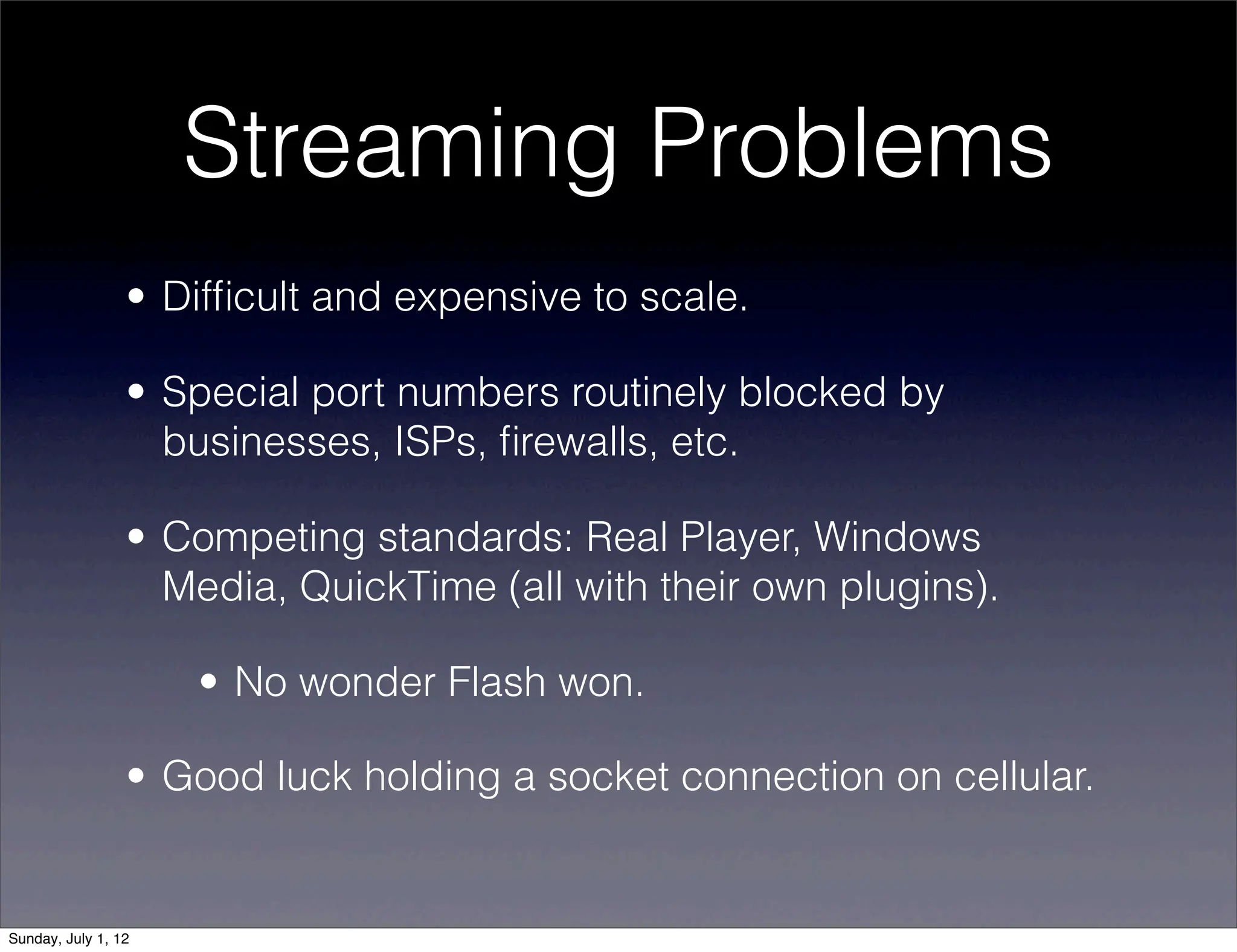 Streaming Problems

• Difficult and expensive to scale.

• Special port numbers routinely blocked by businesses, ISPs, firewalls, etc.

• Competing standards: Real Player, Windows Media, QuickTime (all with their own plugins).

• No wonder Flash won.

• Good luck holding a socket connection on cellular.

Sunday, July 1, 12